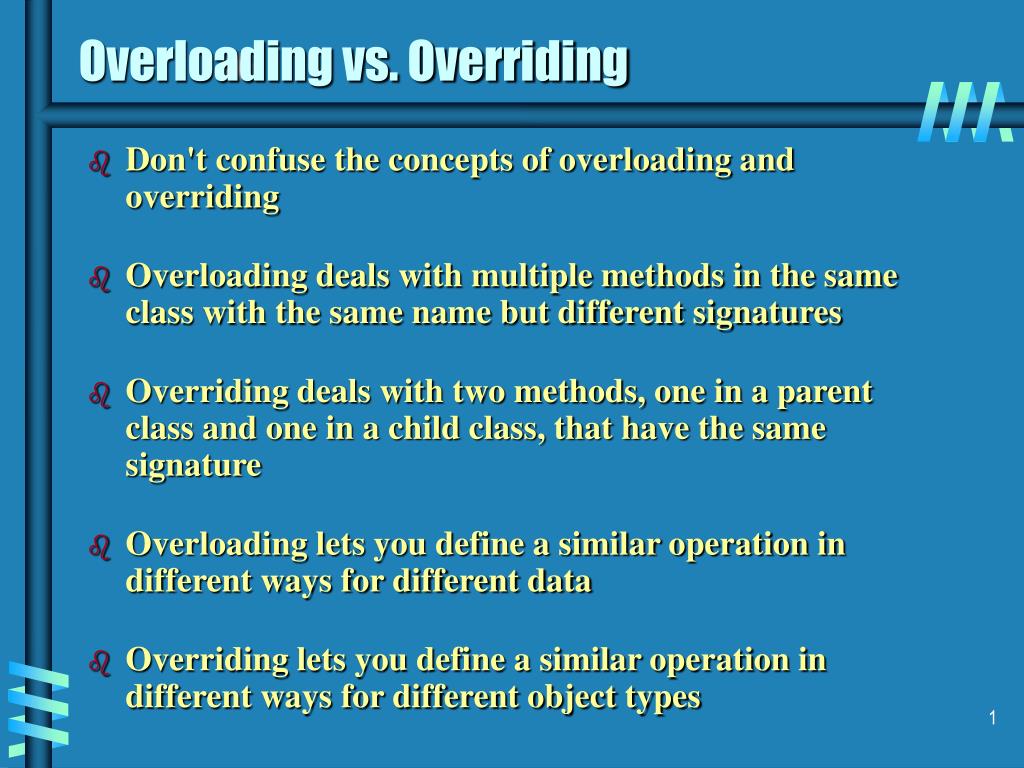 Overloading vs. Overriding

Don't confuse the concepts of overloading and overriding

Overloading deals with multiple methods in the same class with the same name but different signatures

Overriding deals with two methods, one in a parent class and one in a child class, that have the same signature

Overloading lets you define a similar operation in different ways for different data

Overriding lets you define a similar operation in different ways for different object types

1